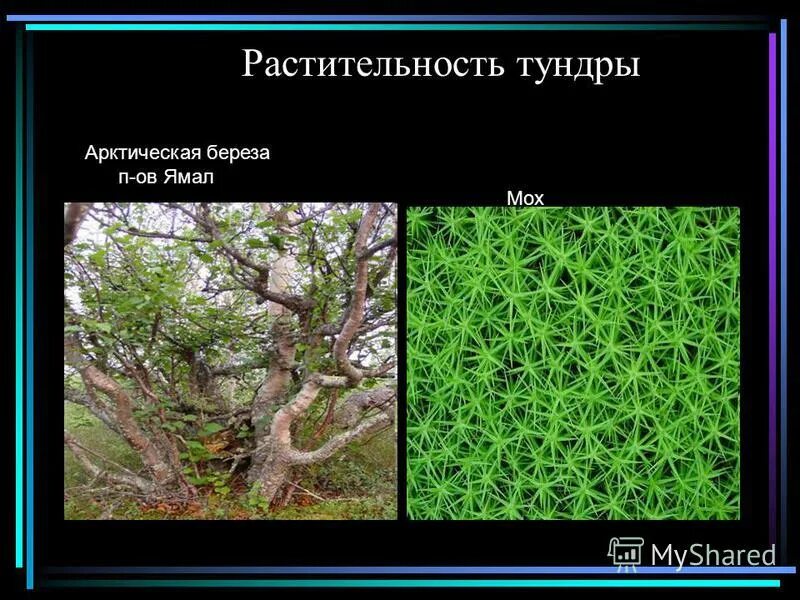 Растительность тундры

Арктическая береза
п-ов Ямал

Мох

MyShared